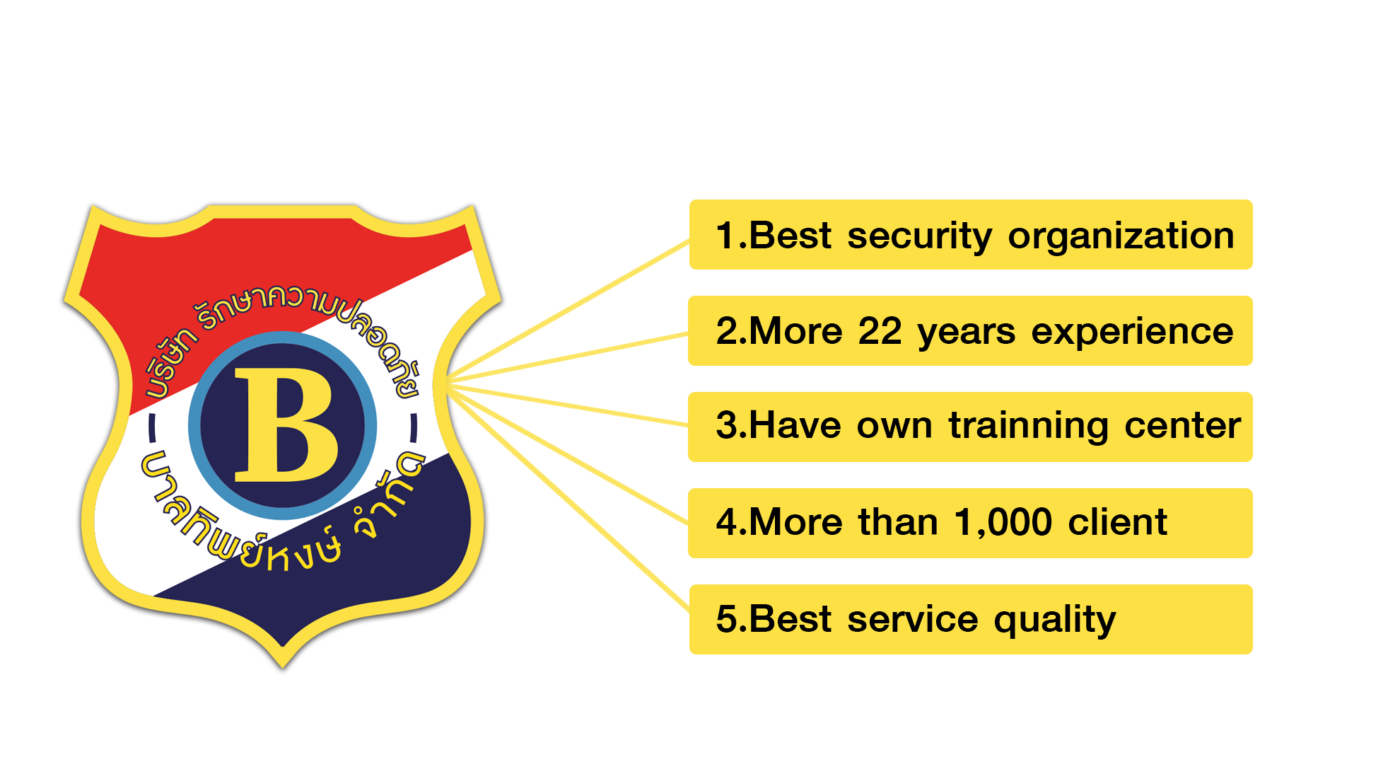 บริษัท รักษาความปลอดภัย
B
บาลทิพย์หงษ์ จำกัด

1.Best security organization

2.More 22 years experience

3.Have own trainning center

4.More than 1,000 client

5.Best service quality